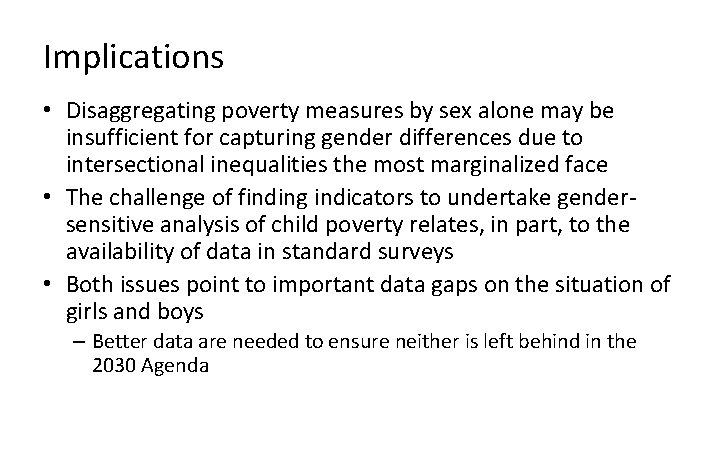 Implications

• Disaggregating poverty measures by sex alone may be insufficient for capturing gender differences due to intersectional inequalities the most marginalized face

• The challenge of finding indicators to undertake gender-sensitive analysis of child poverty relates, in part, to the availability of data in standard surveys

• Both issues point to important data gaps on the situation of girls and boys

– Better data are needed to ensure neither is left behind in the 2030 Agenda